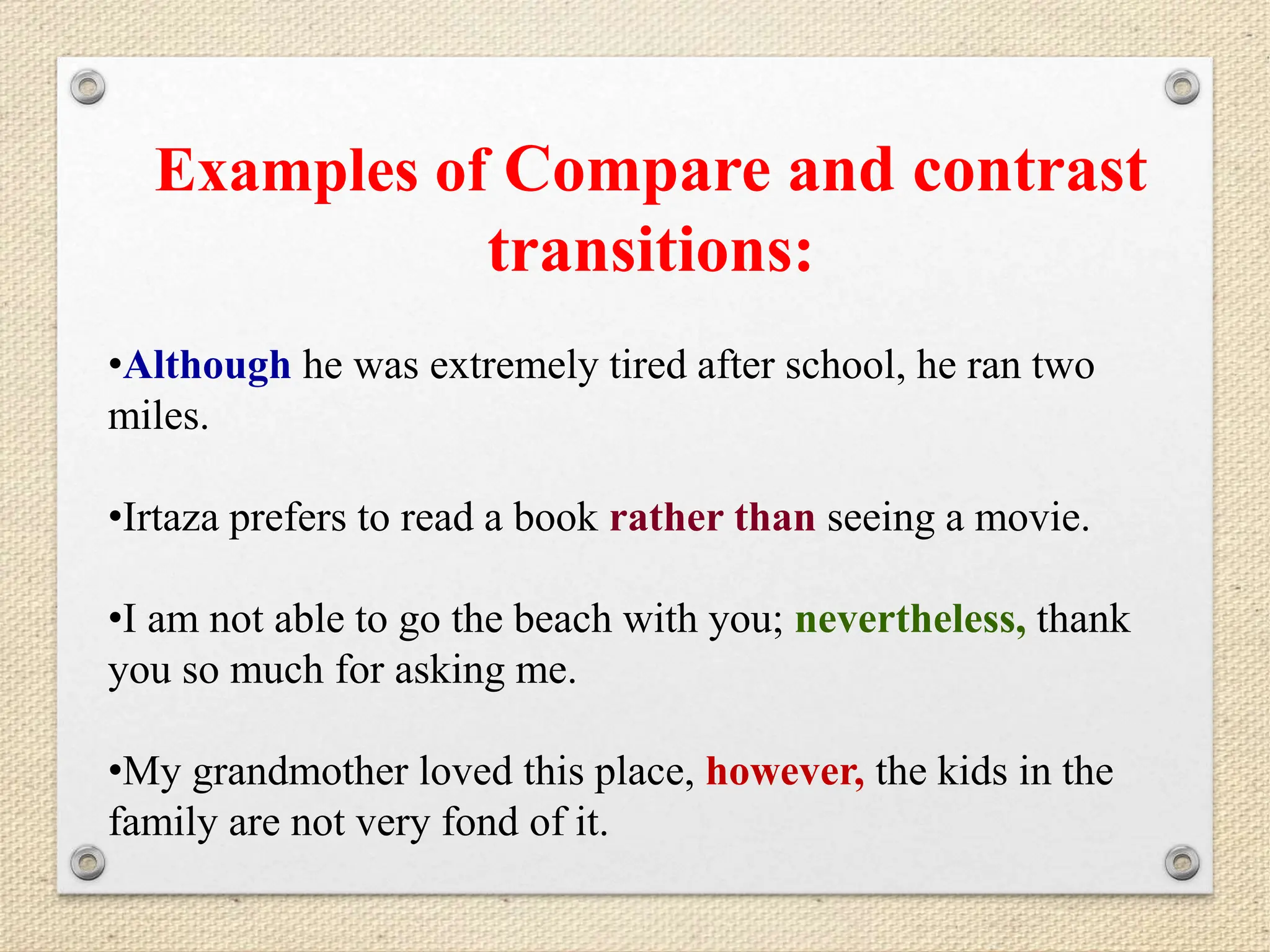 Examples of Compare and contrast transitions:

•Although he was extremely tired after school, he ran two miles.

•Irtaza prefers to read a book rather than seeing a movie.

•I am not able to go the beach with you; nevertheless, thank you so much for asking me.

•My grandmother loved this place, however, the kids in the family are not very fond of it.